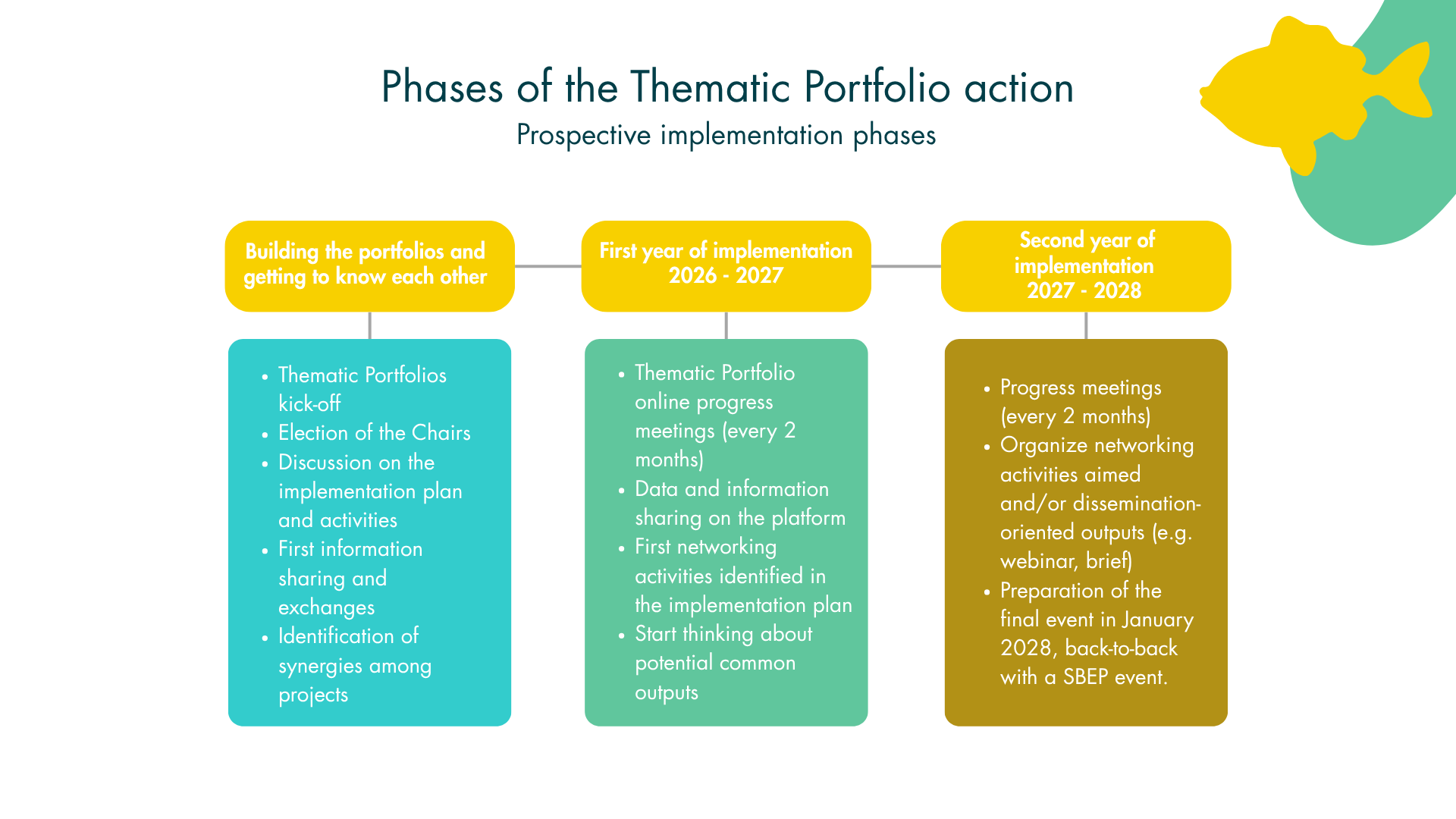 Phases of the Thematic Portfolio action
Prospective implementation phases

Building the portfolios and getting to know each other

- Thematic Portfolios kick-off
- Election of the Chairs
- Discussion on the implementation plan and activities
- First information sharing and exchanges
- Identification of synergies among projects

First year of implementation 2026 - 2027

- Thematic Portfolio online progress meetings (every 2 months)
- Data and information sharing on the platform
- First networking activities identified in the implementation plan
- Start thinking about potential common outputs

Second year of implementation 2027 - 2028

- Progress meetings (every 2 months)
- Organize networking activities aimed and/or dissemination-oriented outputs (e.g. webinar, brief)
- Preparation of the final event in January 2028, back-to-back with a SBEP event.